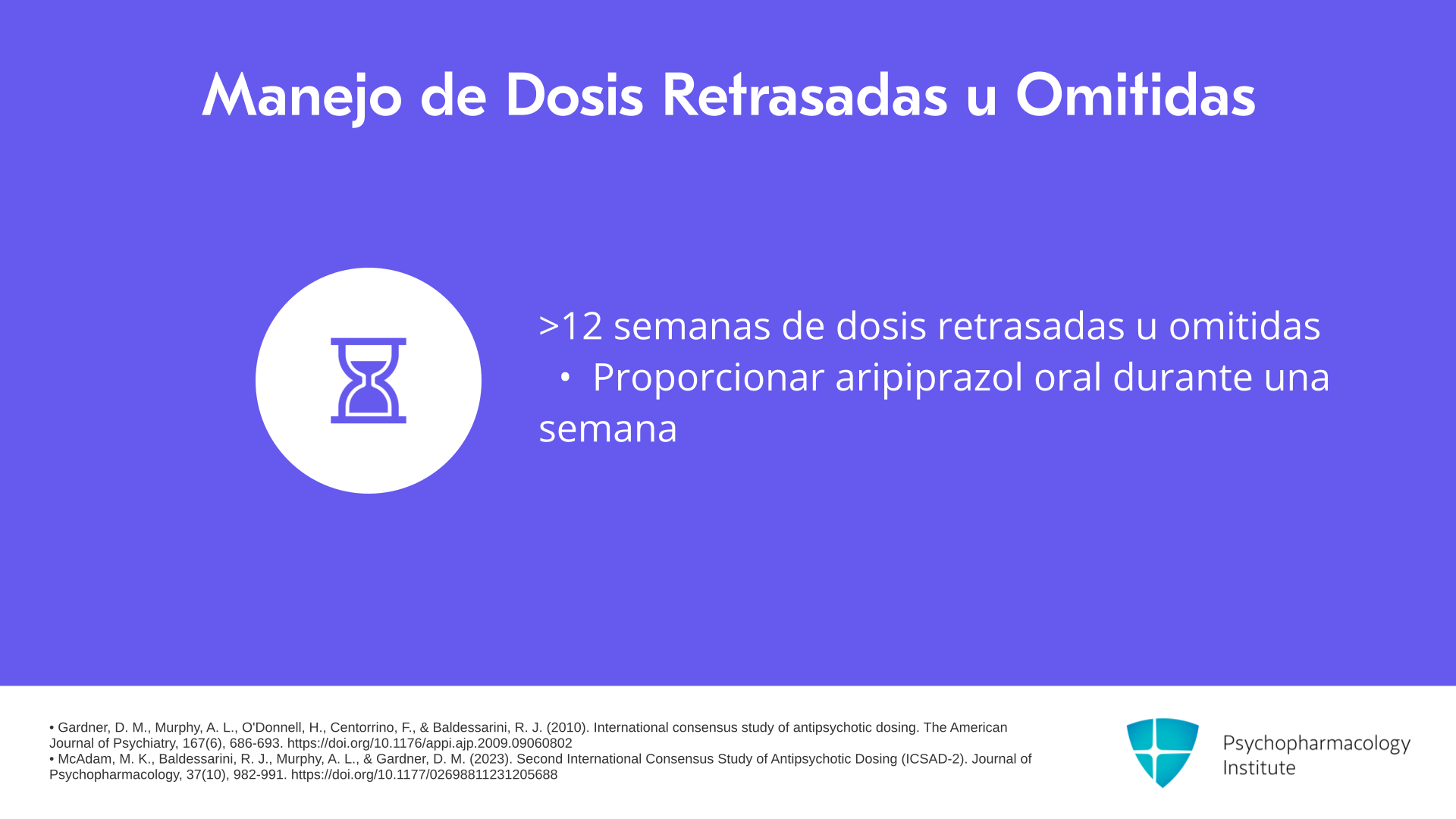 Manejo de Dosis Retrasadas u Omitidas

>12 semanas de dosis retrasadas u omitidas

• Proporcionar aripiprazol oral durante una semana

• Gardner, D. M., Murphy, A. L., O'Donnell, H., Centorrino, F., & Baldessarini, R. J. (2010). International consensus study of antipsychotic dosing. The American Journal of Psychiatry, 167(6), 686-693. https://doi.org/10.1176/appi.ajp.2009.09060802
• McAdam, M. K., Baldessarini, R. J., Murphy, A. L., & Gardner, D. M. (2023). Second International Consensus Study of Antipsychotic Dosing (ICSAD-2). Journal of Psychopharmacology, 37(10), 982-991. https://doi.org/10.1177/02698811231205688

Psychopharmacology Institute